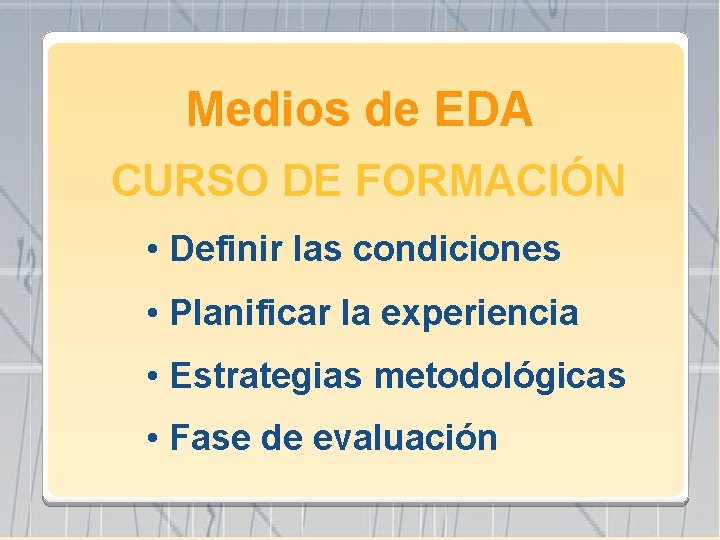 Medios de EDA

CURSO DE FORMACIÓN

• Definir las condiciones
• Planificar la experiencia
• Estrategias metodológicas
• Fase de evaluación